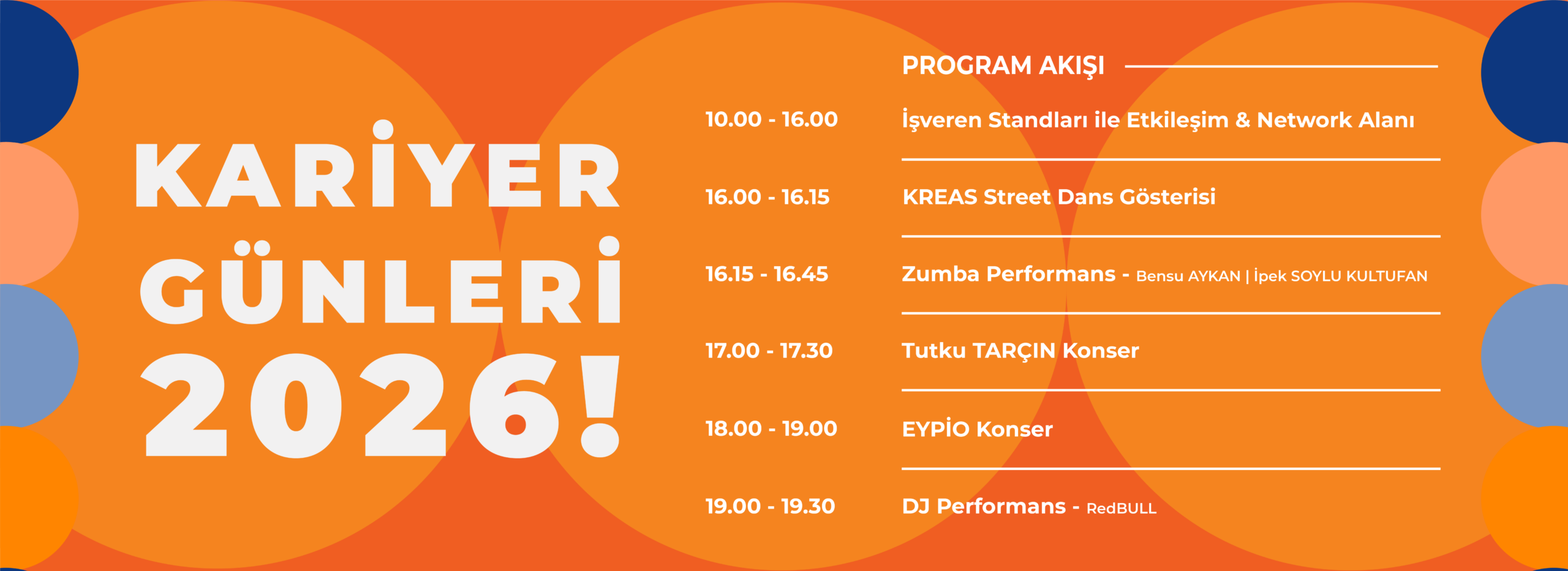 KARİYER
GÜNLERİ
2026!

PROGRAM AKIŞI

10.00 - 16.00 İşveren Standları ile Etkileşim & Network Alanı

16.00 - 16.15 KREAS Street Dans Gösterisi

16.15 - 16.45 Zumba Performans - Bensu AYKAN | İpek SOYLU KULTUFAN

17.00 - 17.30 Tutku TARÇIN Konser

18.00 - 19.00 EYPİO Konser

19.00 - 19.30 DJ Performans - RedBULL